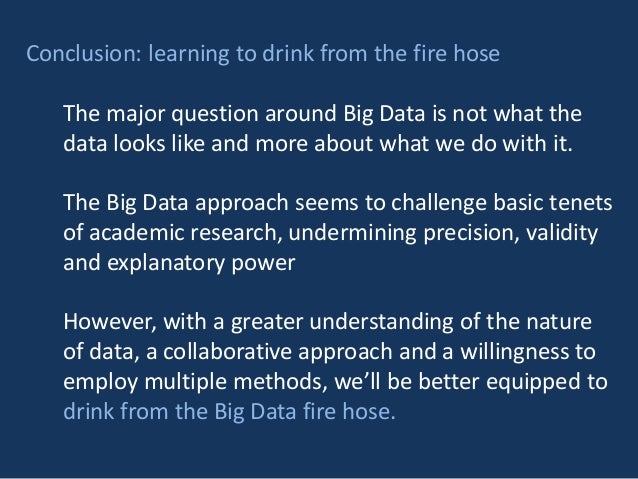 Conclusion: learning to drink from the fire hose

The major question around Big Data is not what the data looks like and more about what we do with it.

The Big Data approach seems to challenge basic tenets of academic research, undermining precision, validity and explanatory power

However, with a greater understanding of the nature of data, a collaborative approach and a willingness to employ multiple methods, we'll be better equipped to drink from the Big Data fire hose.